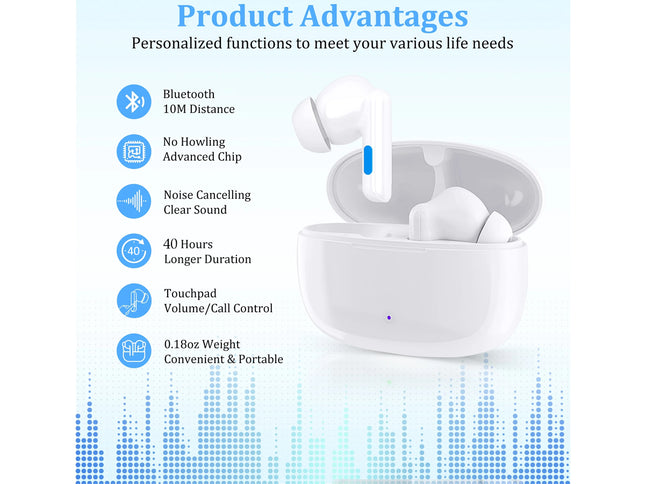 Product Advantages

Personalized functions to meet your various life needs

Bluetooth
10M Distance

No Howling
Advanced Chip

Noise Cancelling
Clear Sound

40

40 Hours
Longer Duration

Touchpad
Volume/Call Control

0.18oz Weight
Convenient & Portable